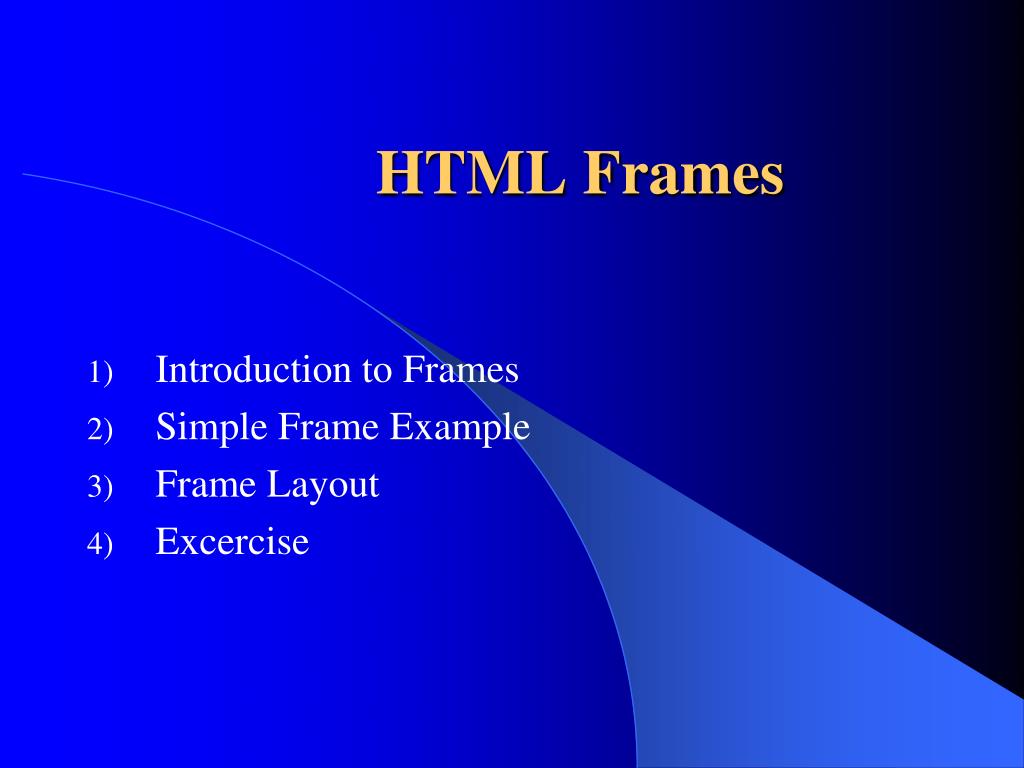 HTML Frames

1) Introduction to Frames
2) Simple Frame Example
3) Frame Layout
4) Excercise